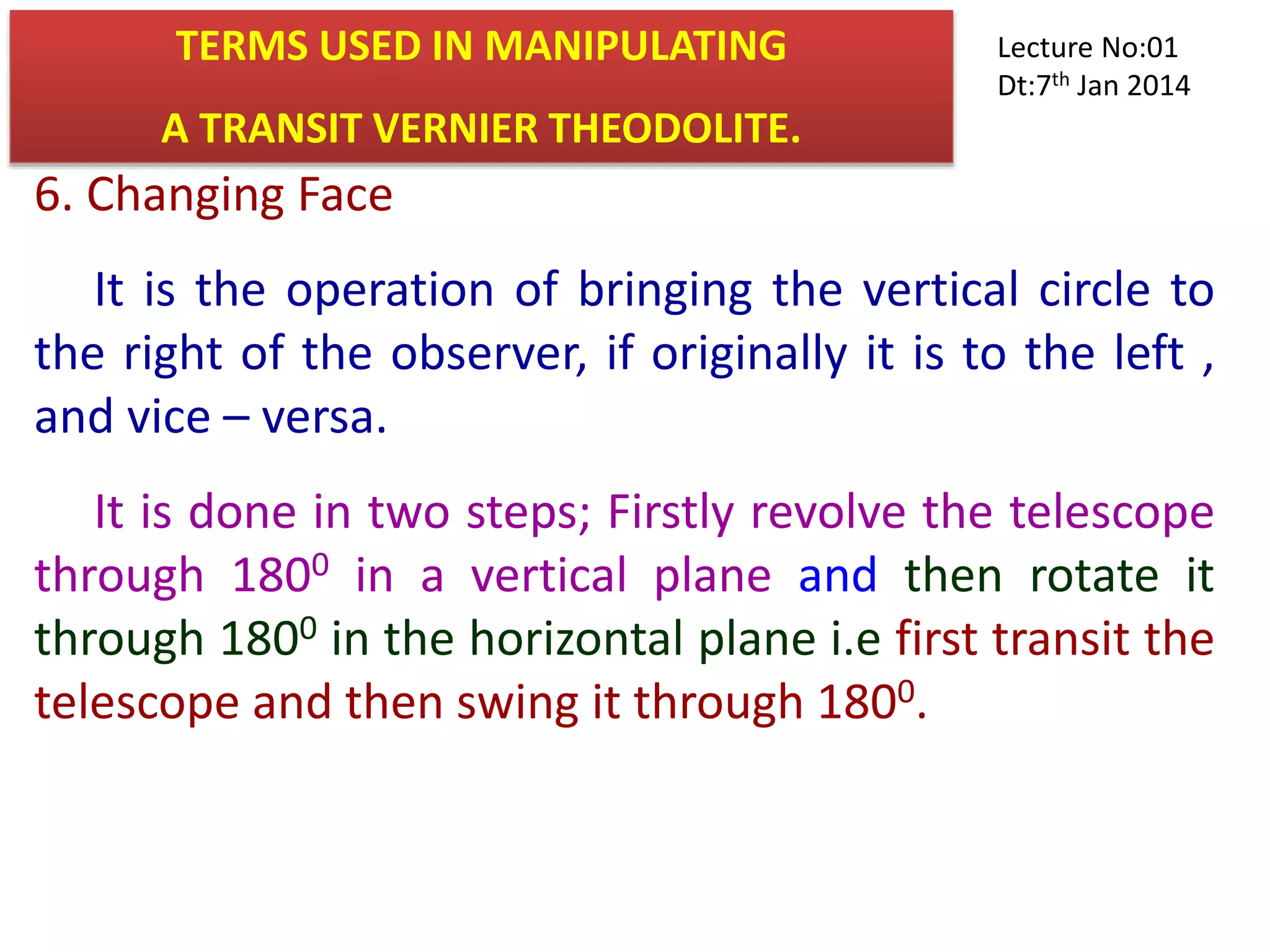 TERMS USED IN MANIPULATING

A TRANSIT VERNIER THEODOLITE.

Lecture No:01
Dt:7$^{th}$ Jan 2014

6. Changing Face

It is the operation of bringing the vertical circle to the right of the observer, if originally it is to the left , and vice – versa.

It is done in two steps; Firstly revolve the telescope through $180^0$ in a vertical plane and then rotate it through $180^0$ in the horizontal plane i.e first transit the telescope and then swing it through $180^0$.